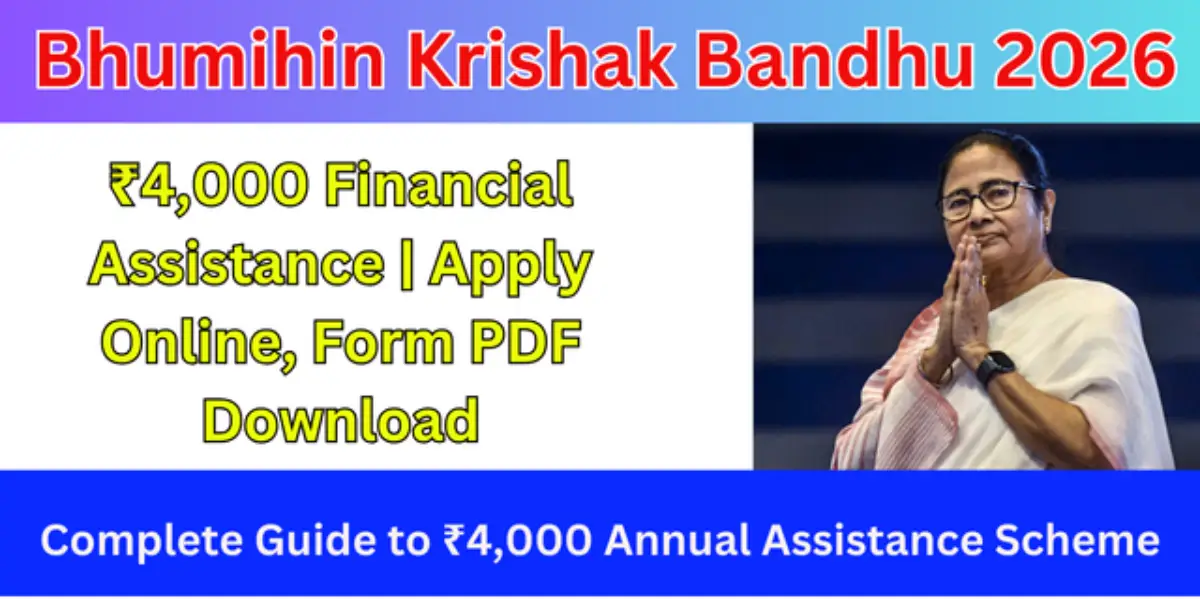 Bhumihin Krishak Bandhu 2026

₹4,000 Financial Assistance | Apply Online, Form PDF Download

Complete Guide to ₹4,000 Annual Assistance Scheme